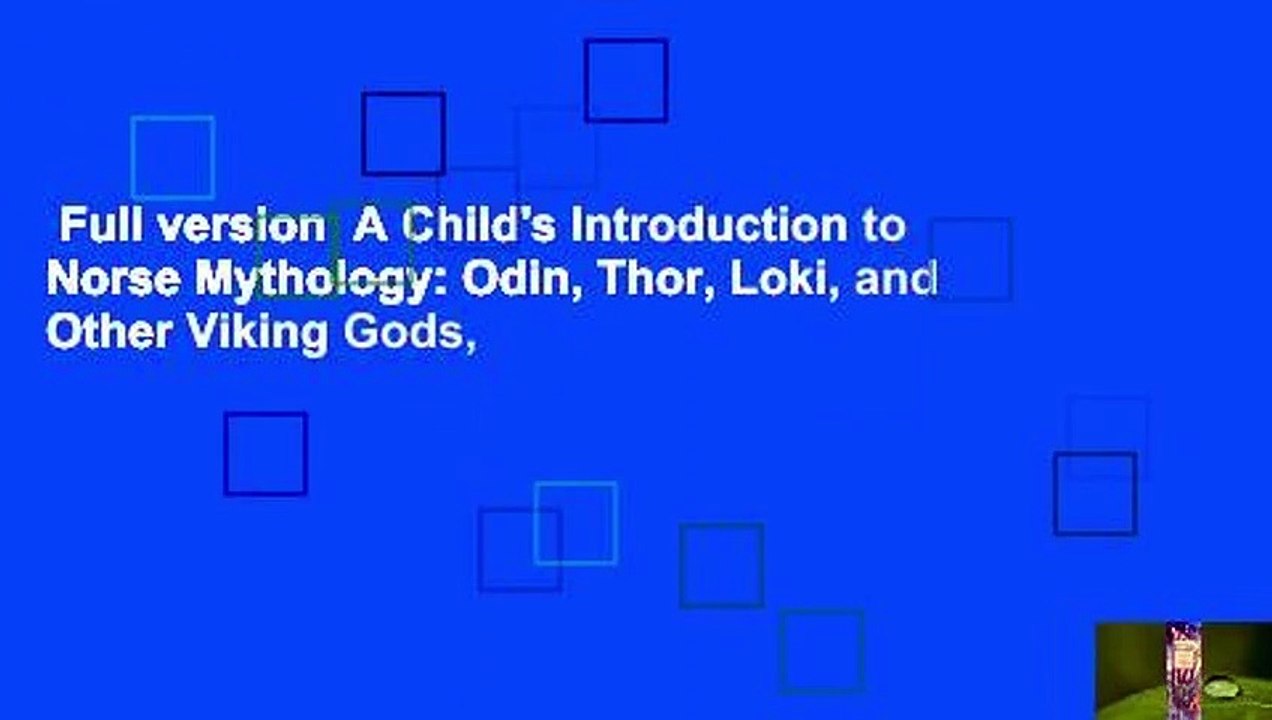 Full version  A Child's Introduction to Norse Mythology: Odin, Thor, Loki, and Other Viking Gods,